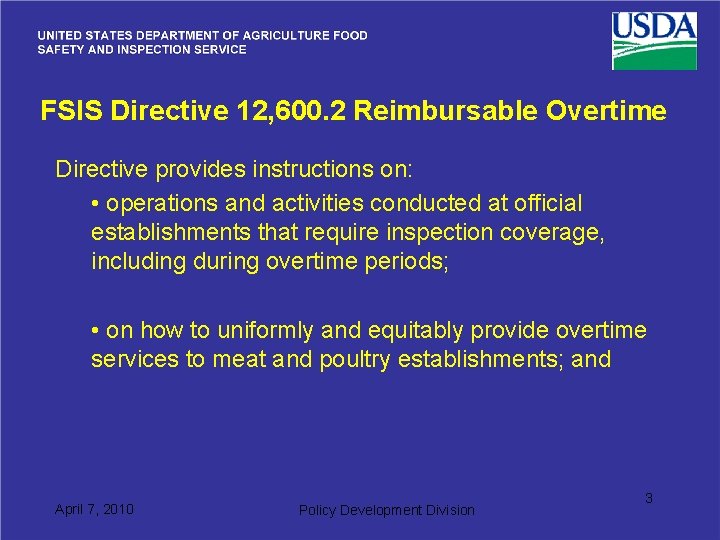 UNITED STATES DEPARTMENT OF AGRICULTURE FOOD SAFETY AND INSPECTION SERVICE

USDA

FSIS Directive 12,600.2 Reimbursable Overtime

Directive provides instructions on:

• operations and activities conducted at official establishments that require inspection coverage, including during overtime periods;

• on how to uniformly and equitably provide overtime services to meat and poultry establishments; and

April 7, 2010

Policy Development Division

3